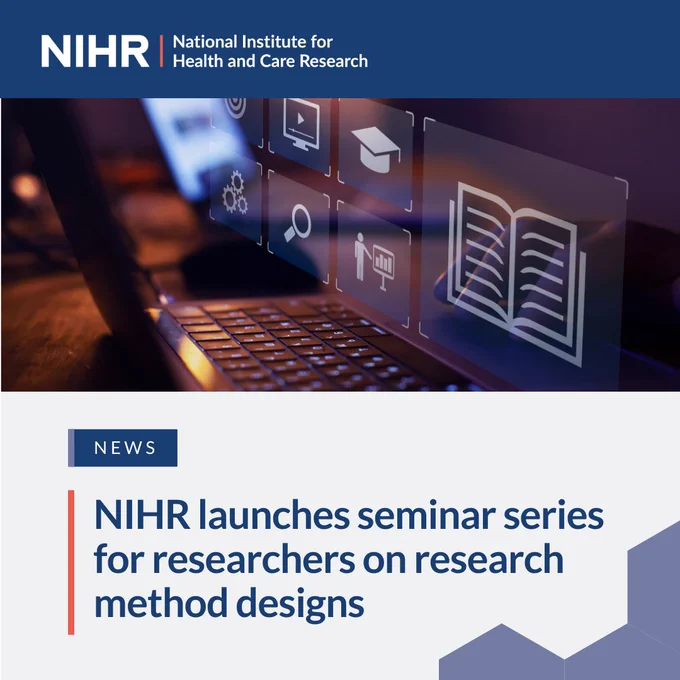 NIHR | National Institute for Health and Care Research

NEWS

NIHR launches seminar series for researchers on research method designs